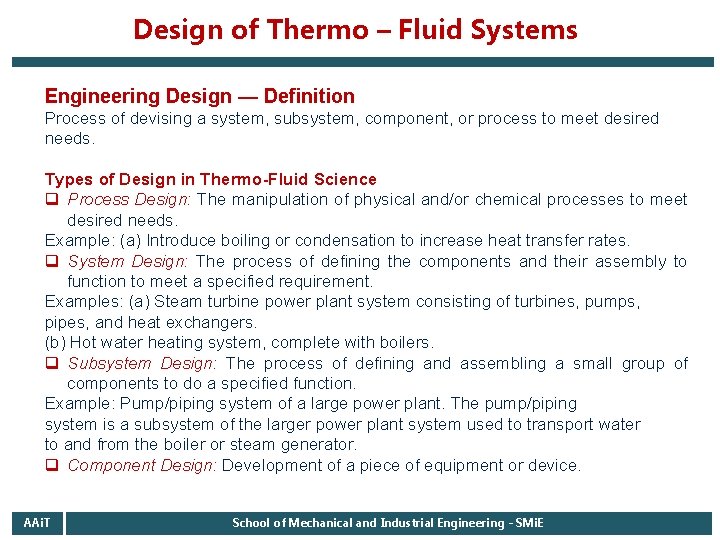 Design of Thermo – Fluid Systems

Engineering Design — Definition
Process of devising a system, subsystem, component, or process to meet desired needs.

Types of Design in Thermo-Fluid Science
❑ Process Design: The manipulation of physical and/or chemical processes to meet desired needs.
Example: (a) Introduce boiling or condensation to increase heat transfer rates.
❑ System Design: The process of defining the components and their assembly to function to meet a specified requirement.
Examples: (a) Steam turbine power plant system consisting of turbines, pumps, pipes, and heat exchangers.
(b) Hot water heating system, complete with boilers.
❑ Subsystem Design: The process of defining and assembling a small group of components to do a specified function.
Example: Pump/piping system of a large power plant. The pump/piping system is a subsystem of the larger power plant system used to transport water to and from the boiler or steam generator.
❑ Component Design: Development of a piece of equipment or device.

AAiT
School of Mechanical and Industrial Engineering - SMiE